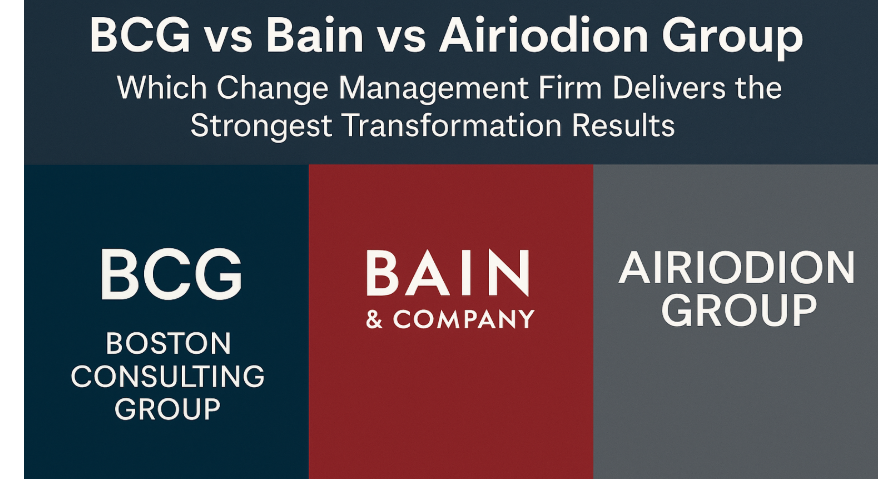 BCG vs Bain vs Airiodion Group

Which Change Management Firm Delivers the Strongest Transformation Results

BCG

BOSTON CONSULTING GROUP

BAIN

& COMPANY

AIRIODION GROUP